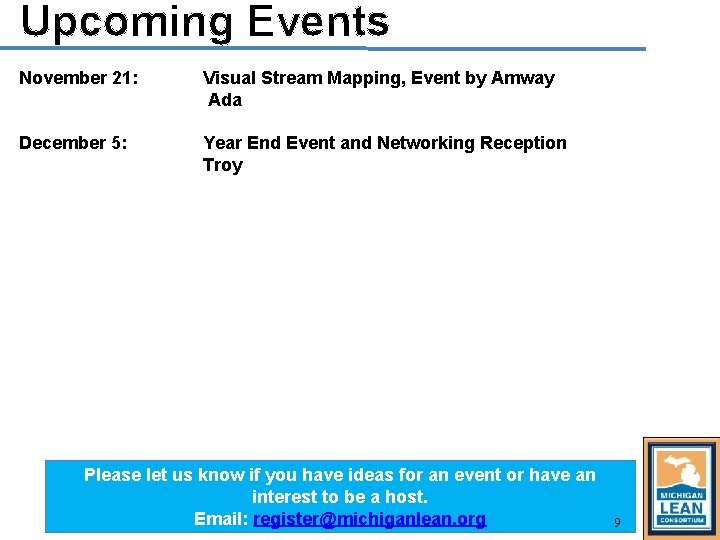 Upcoming Events

November 21: Visual Stream Mapping, Event by Amway
Ada

December 5: Year End Event and Networking Reception
Troy

Please let us know if you have ideas for an event or have an interest to be a host.
Email: register@michiganlean.org

9

MICHIGAN
LEAN
CONSORTIUM